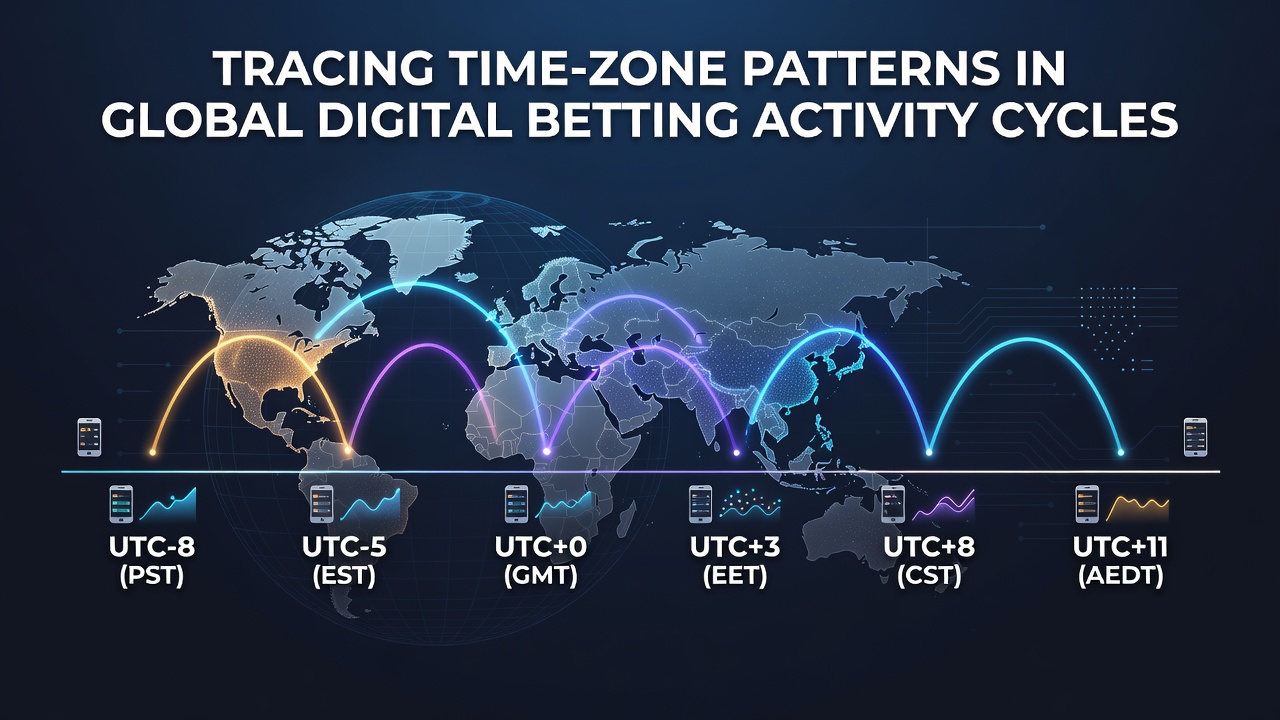 TRACING TIME-ZONE PATTERNS IN GLOBAL DIGITAL BETTING ACTIVITY CYCLES

UTC-8
(PST)

UTC-5
(EST)

UTC+0
(GMT)

UTC+3
(EET)

UTC+8
(CST)

UTC+11
(AEDT)